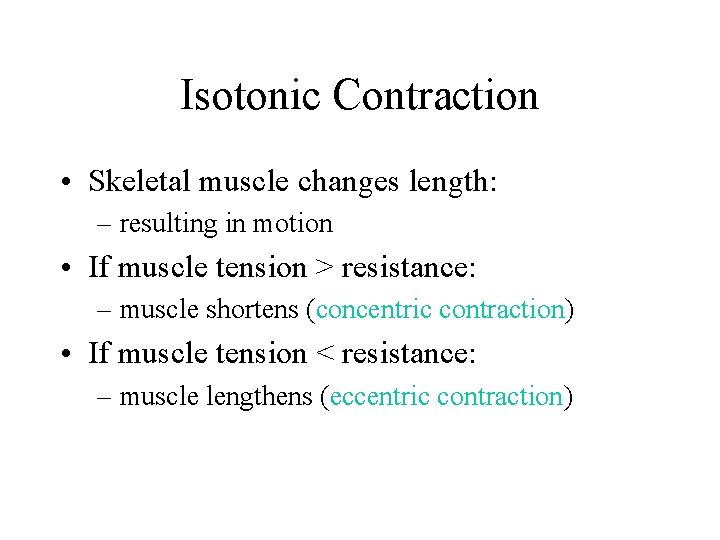 Isotonic Contraction

• Skeletal muscle changes length:
– resulting in motion
• If muscle tension > resistance:
– muscle shortens (concentric contraction)
• If muscle tension < resistance:
– muscle lengthens (eccentric contraction)